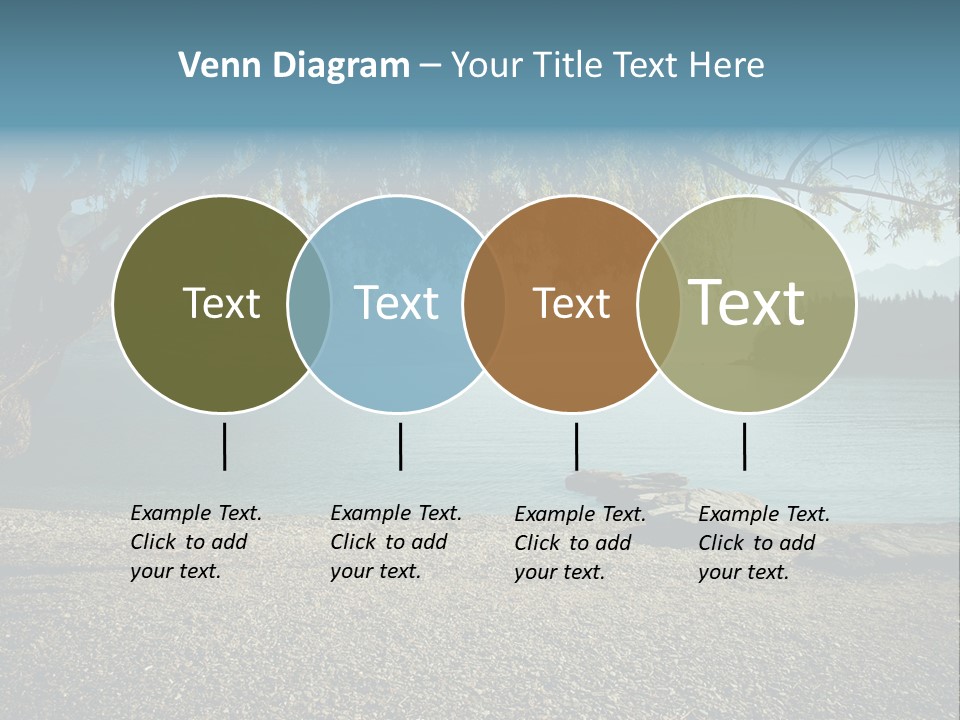 Venn Diagram – Your Title Text Here

Text

Text

Text

Text

Example Text. Click to add your text.

Example Text. Click to add your text.

Example Text. Click to add your text.

Example Text. Click to add your text.